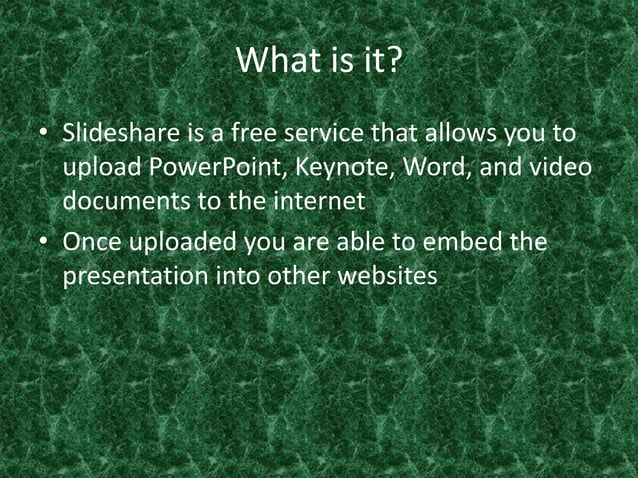 What is it?

• Slideshare is a free service that allows you to upload PowerPoint, Keynote, Word, and video documents to the internet
• Once uploaded you are able to embed the presentation into other websites